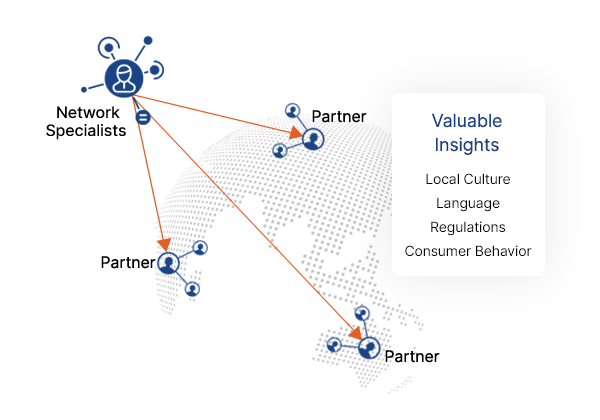 Network Specialists

Partner

Valuable Insights

Local Culture

Language

Regulations

Consumer Behavior

Partner

Partner